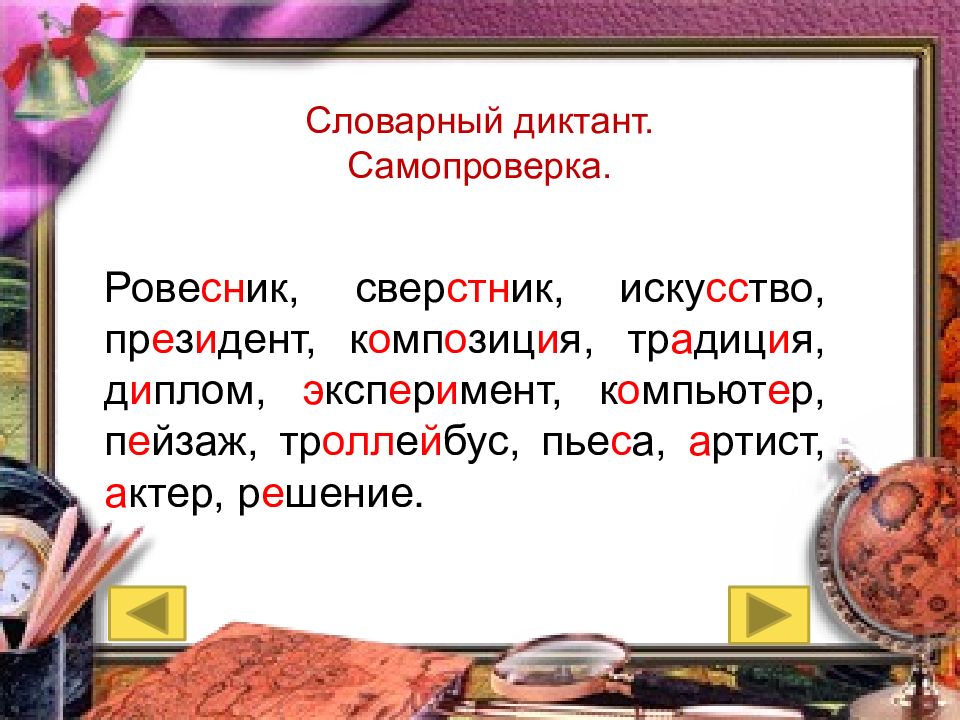 Словарный диктант.
Самопроверка.

Ровесник, сверстник, искусство, президент, композиция, традиция, диплом, эксперимент, компьютер, пейзаж, троллейбус, пьеса, артист, актер, решение.